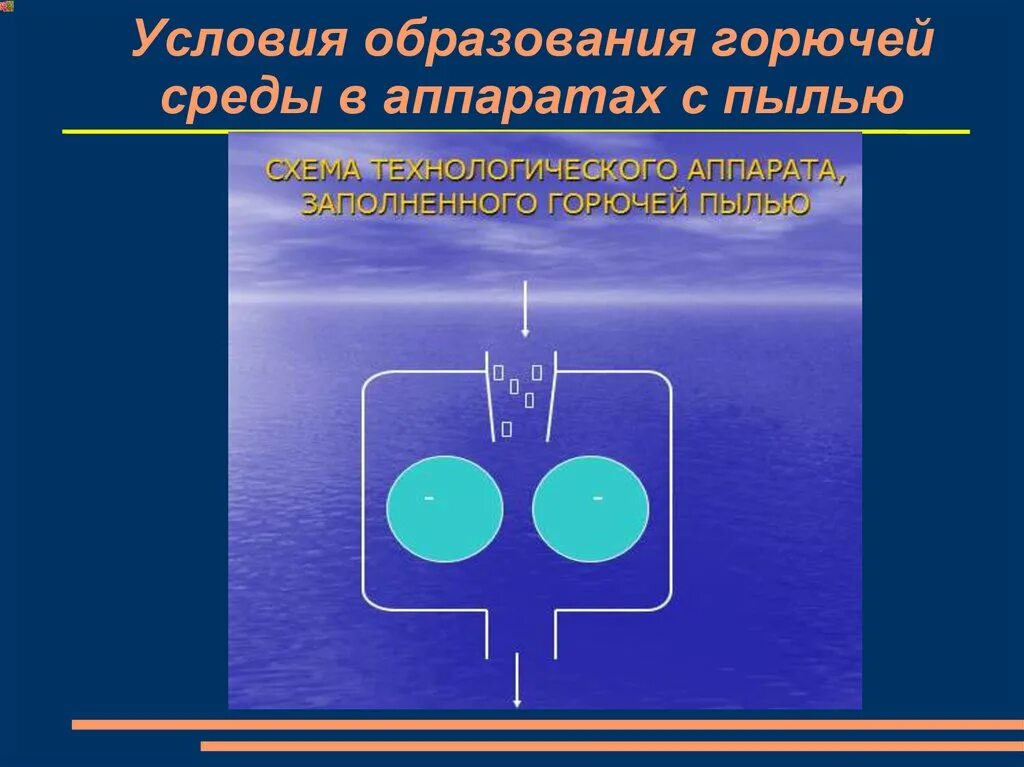 Условия образования горючей среды в аппаратах с пылью

СХЕМА ТЕХНОЛОГИЧЕСКОГО АППАРАТА, ЗАПОЛНЕННОГО ГОРЮЧЕЙ ПЫЛЬЮ

-

-